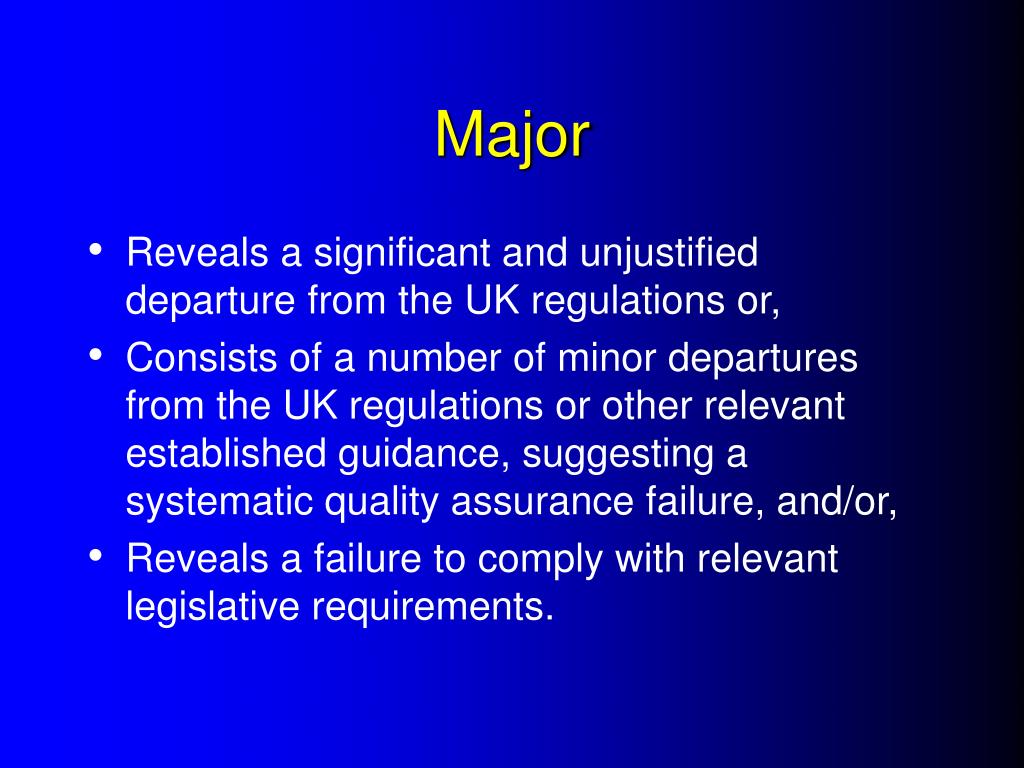 Major

• Reveals a significant and unjustified departure from the UK regulations or,
• Consists of a number of minor departures from the UK regulations or other relevant established guidance, suggesting a systematic quality assurance failure, and/or,
• Reveals a failure to comply with relevant legislative requirements.